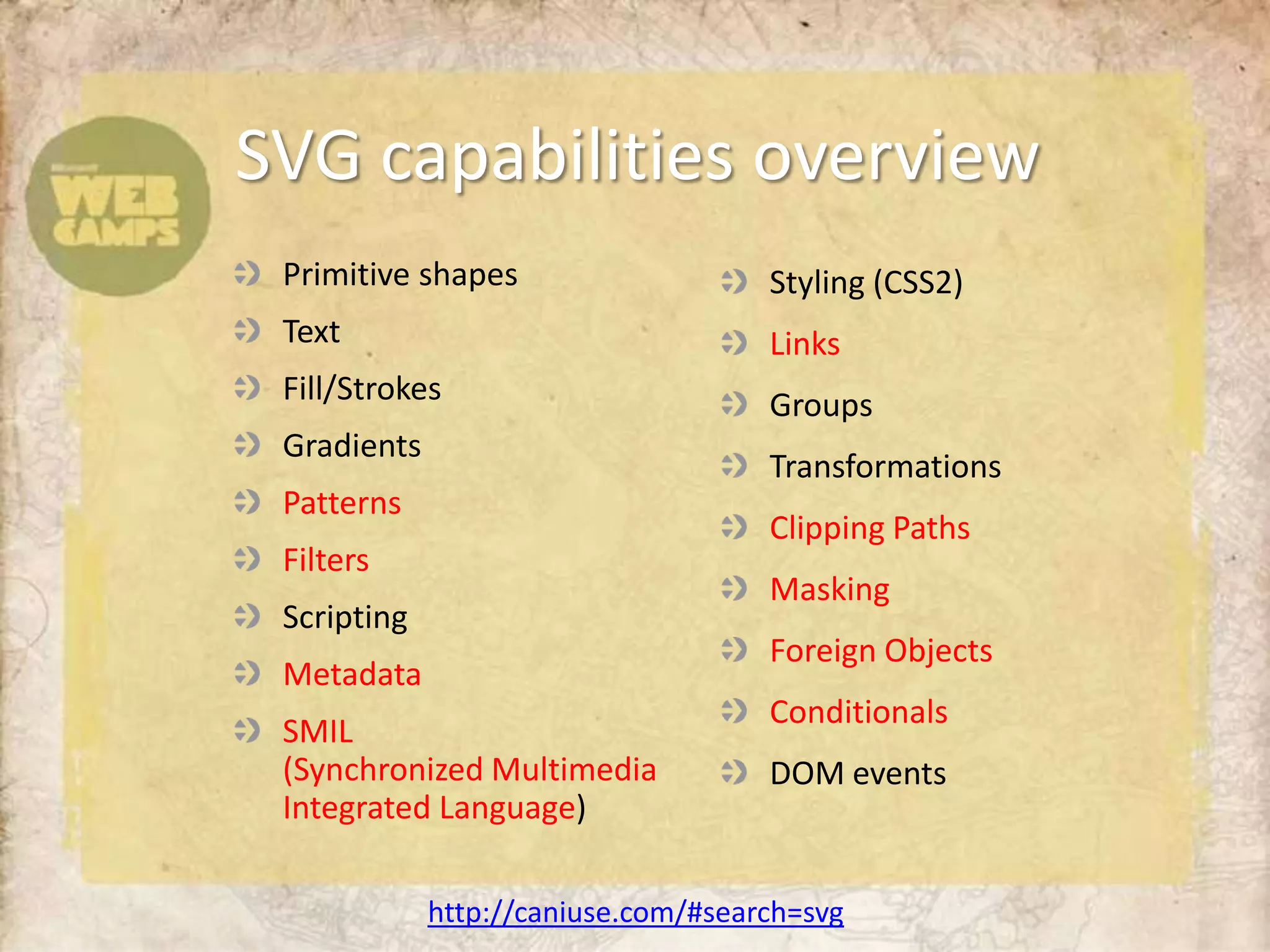 WEB CAMPS

SVG capabilities overview

Primitive shapes
Text
Fill/Strokes
Gradients
Patterns
Filters
Scripting
Metadata
SMIL (Synchronized Multimedia Integrated Language)

Styling (CSS2)
Links
Groups
Transformations
Clipping Paths
Masking
Foreign Objects
Conditionals
DOM events

http://caniuse.com/#search=svg